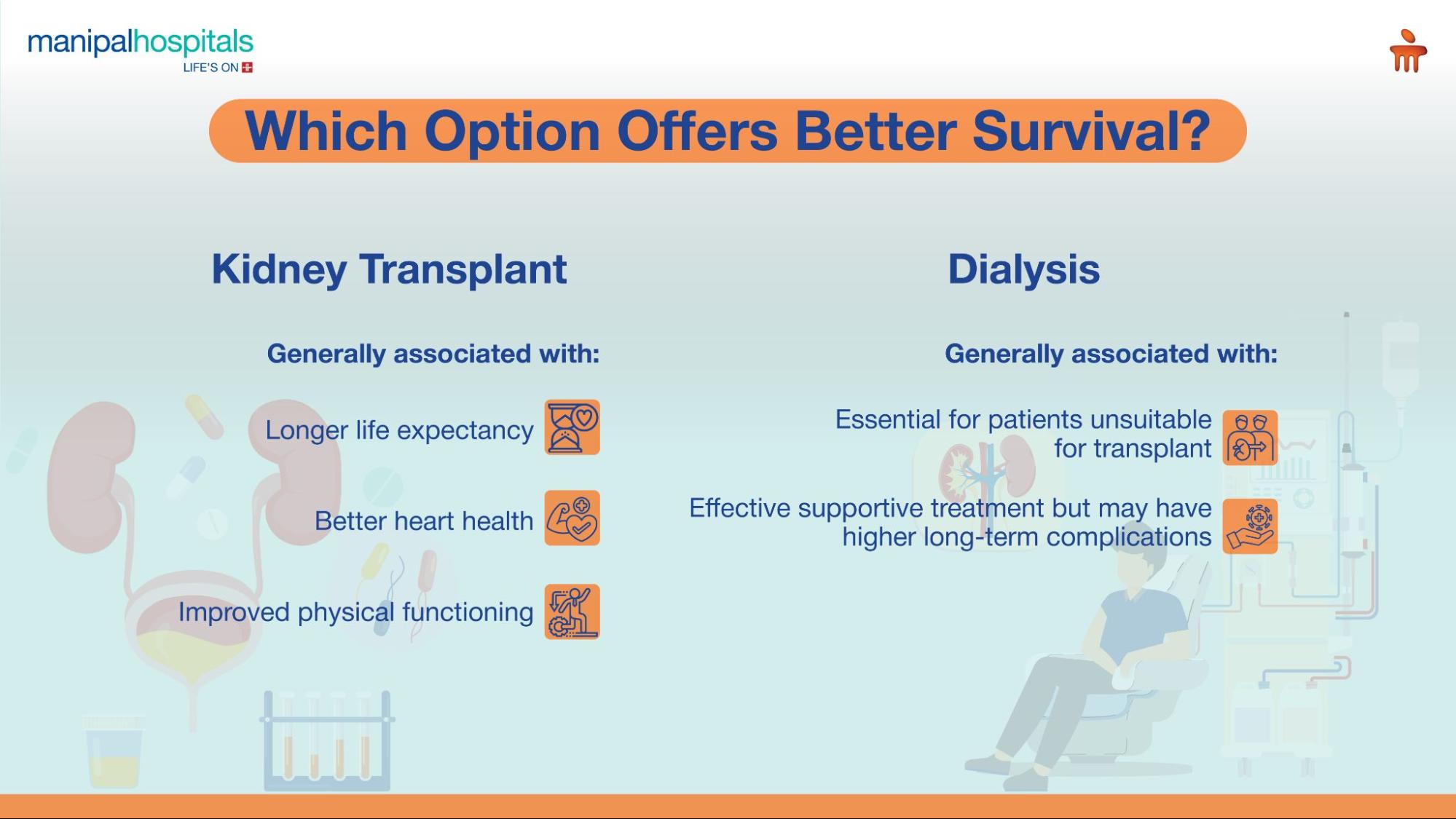 manipalhospitals
LIFE'S ON

Which Option Offers Better Survival?

Kidney Transplant

Generally associated with:

Longer life expectancy

Better heart health

Improved physical functioning

Dialysis

Generally associated with:

Essential for patients unsuitable for transplant

Effective supportive treatment but may have higher long-term complications